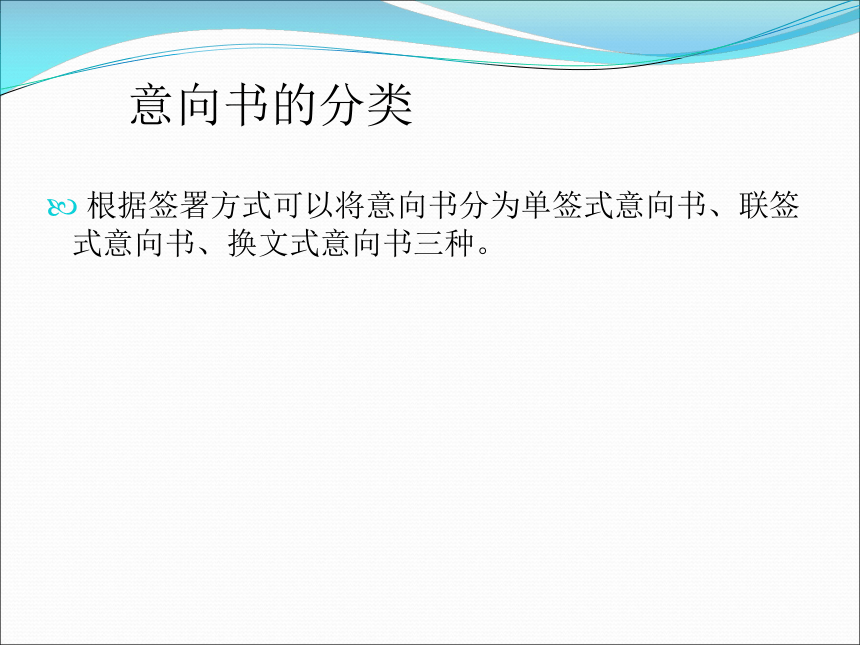 意向书的分类

根据签署方式可以将意向书分为单签式意向书、联签式意向书、换文式意向书三种。